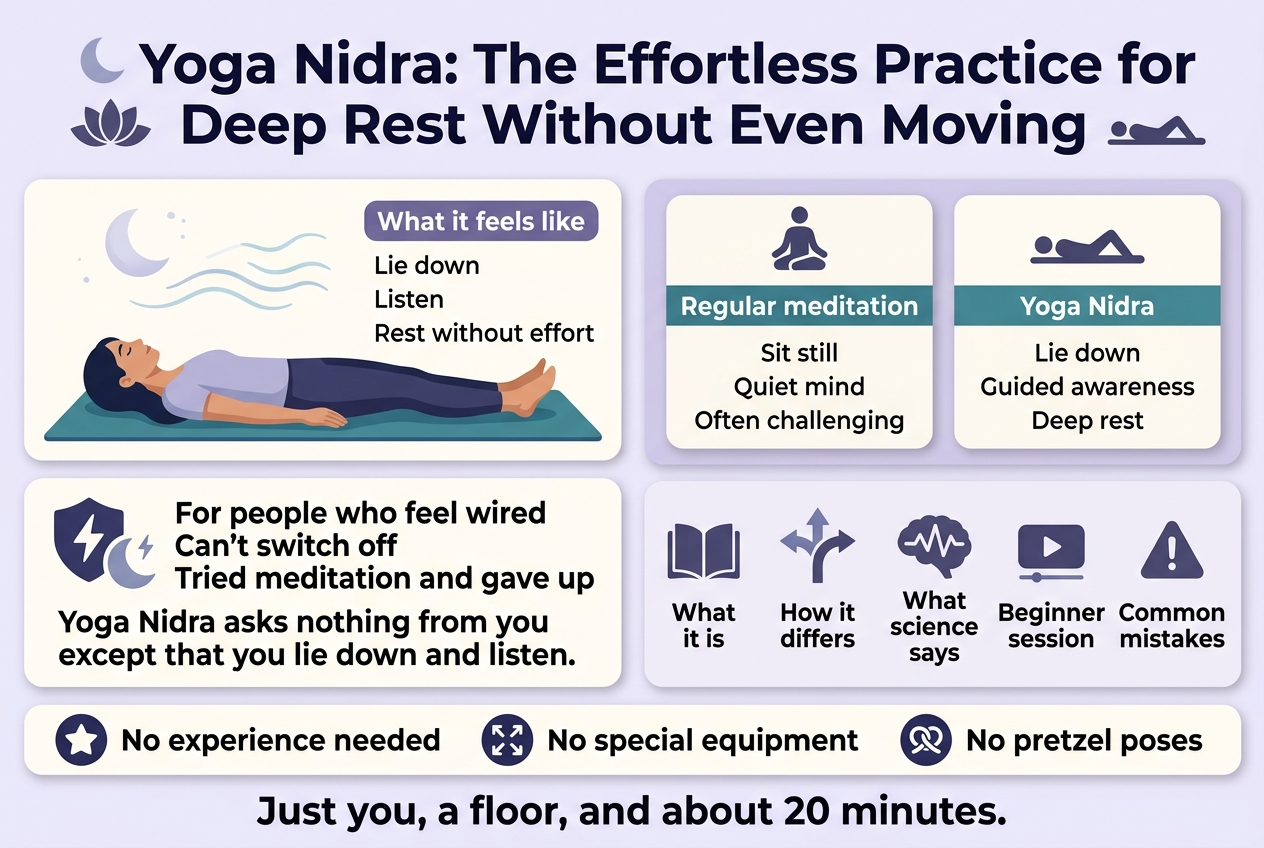 Yoga Nidra: The Effortless Practice for Deep Rest Without Even Moving

What it feels like
Lie down
Listen
Rest without effort

Regular meditation
Sit still
Quiet mind
Often challenging

Yoga Nidra
Lie down
Guided awareness
Deep rest

For people who feel wired
Can't switch off
Tried meditation and gave up

Yoga Nidra asks nothing from you except that you lie down and listen.

What it is
How it differs
What science says
Beginner session
Common mistakes

No experience needed
No special equipment
No pretzel poses

Just you, a floor, and about 20 minutes.